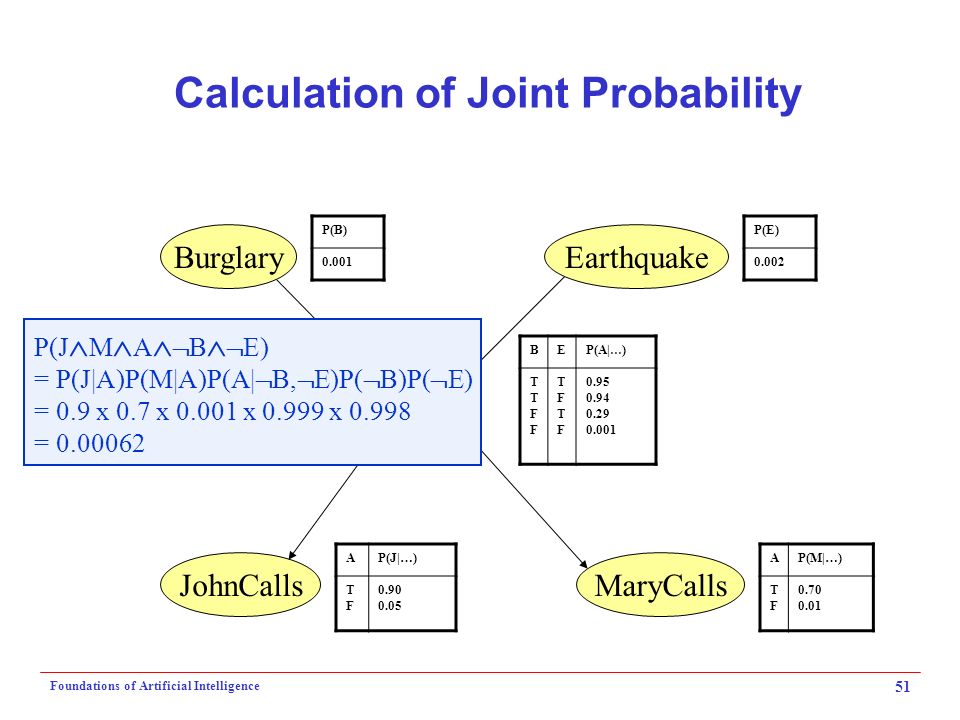 Calculation of Joint Probability

Burglary

| P(B) |
|---|
| 0.001 |

Earthquake

| P(E) |
|---|
| 0.002 |

$P(J \wedge M \wedge A \wedge \neg B \wedge \neg E)$
$= P(J|A)P(M|A)P(A|\neg B, \neg E)P(\neg B)P(\neg E)$
$= 0.9 \times 0.7 \times 0.001 \times 0.999 \times 0.998$
$= 0.00062$

| B | E | P(A\|…) |
|---|---|---|
| T | T | 0.95 |
| T | F | 0.94 |
| F | T | 0.29 |
| F | F | 0.001 |

JohnCalls

| A | P(J\|…) |
|---|---|
| T | 0.90 |
| F | 0.05 |

MaryCalls

| A | P(M\|…) |
|---|---|
| T | 0.70 |
| F | 0.01 |

Foundations of Artificial Intelligence

51